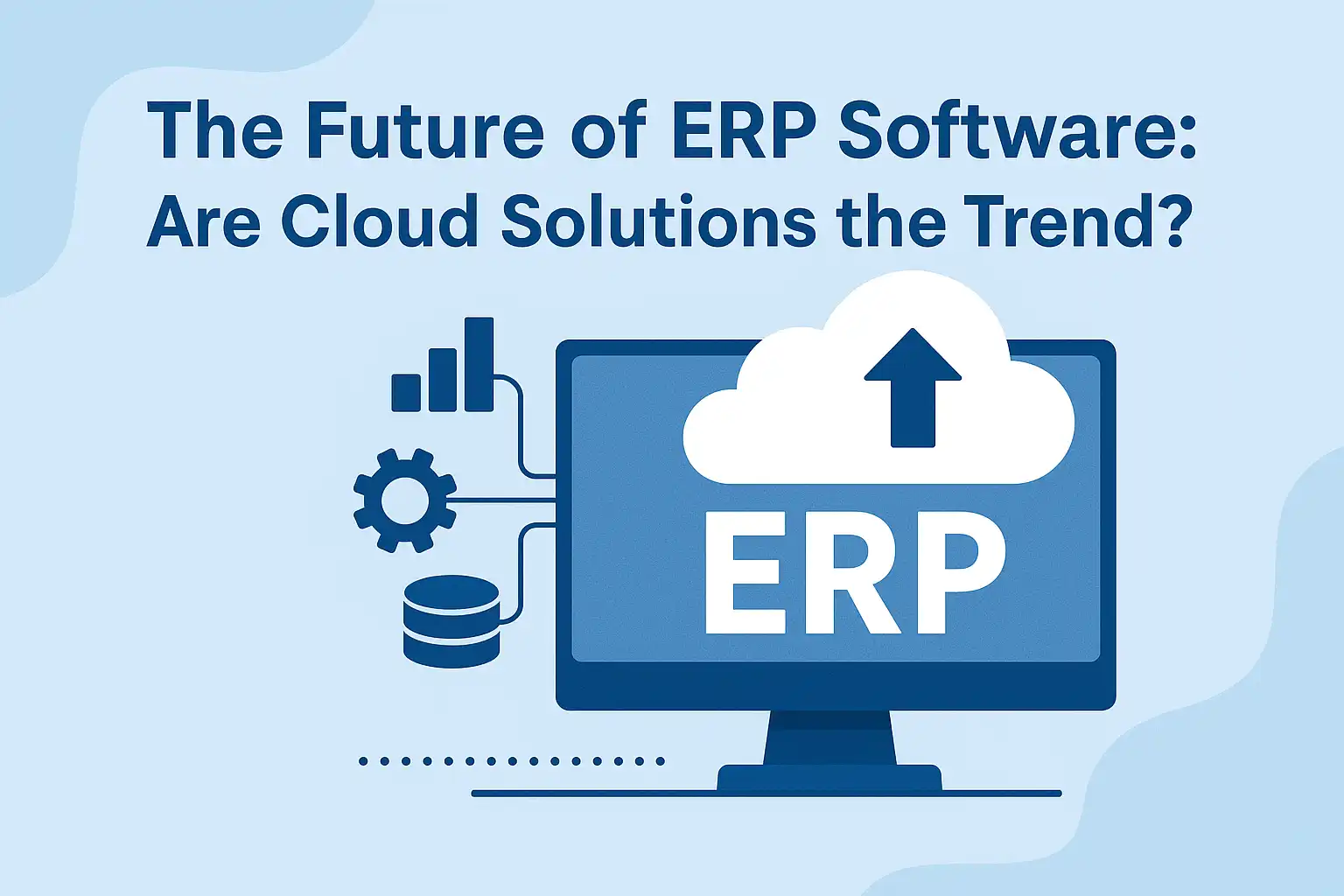 The Future of ERP Software:
Are Cloud Solutions the Trend?

ERP